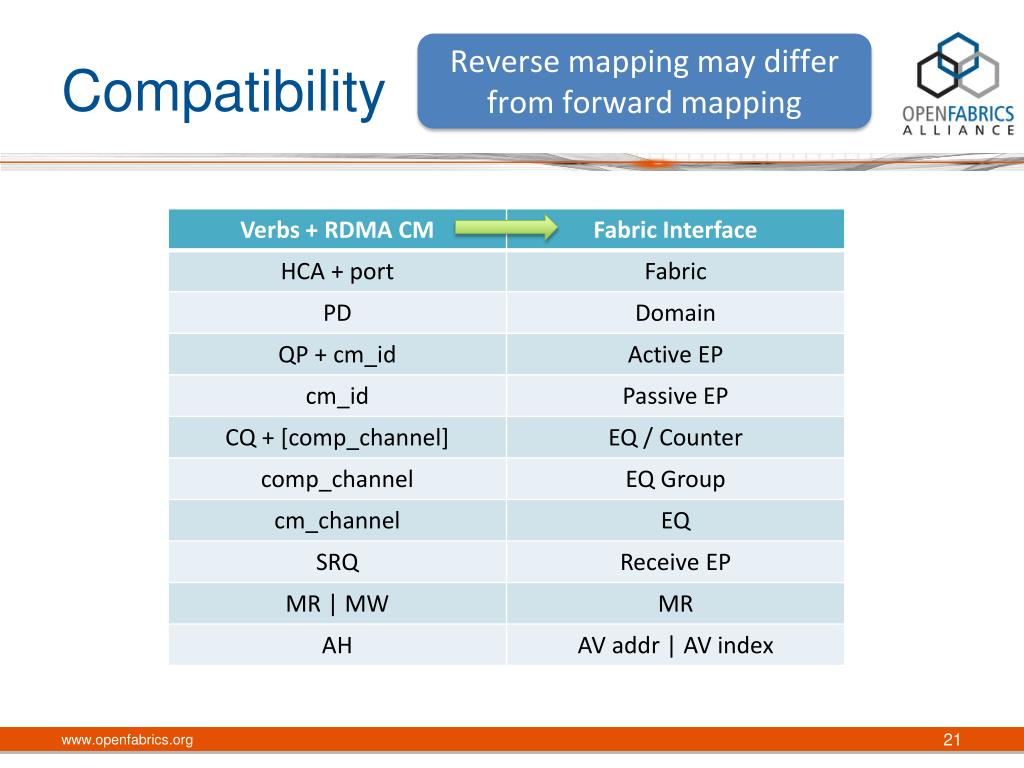 Compatibility

Reverse mapping may differ from forward mapping

OPENFABRICS ALLIANCE

| Verbs + RDMA CM | Fabric Interface |
|---|---|
| HCA + port | Fabric |
| PD | Domain |
| QP + cm_id | Active EP |
| cm_id | Passive EP |
| CQ + [comp_channel] | EQ / Counter |
| comp_channel | EQ Group |
| cm_channel | EQ |
| SRQ | Receive EP |
| MR \| MW | MR |
| AH | AV addr \| AV index |

www.openfabrics.org

21